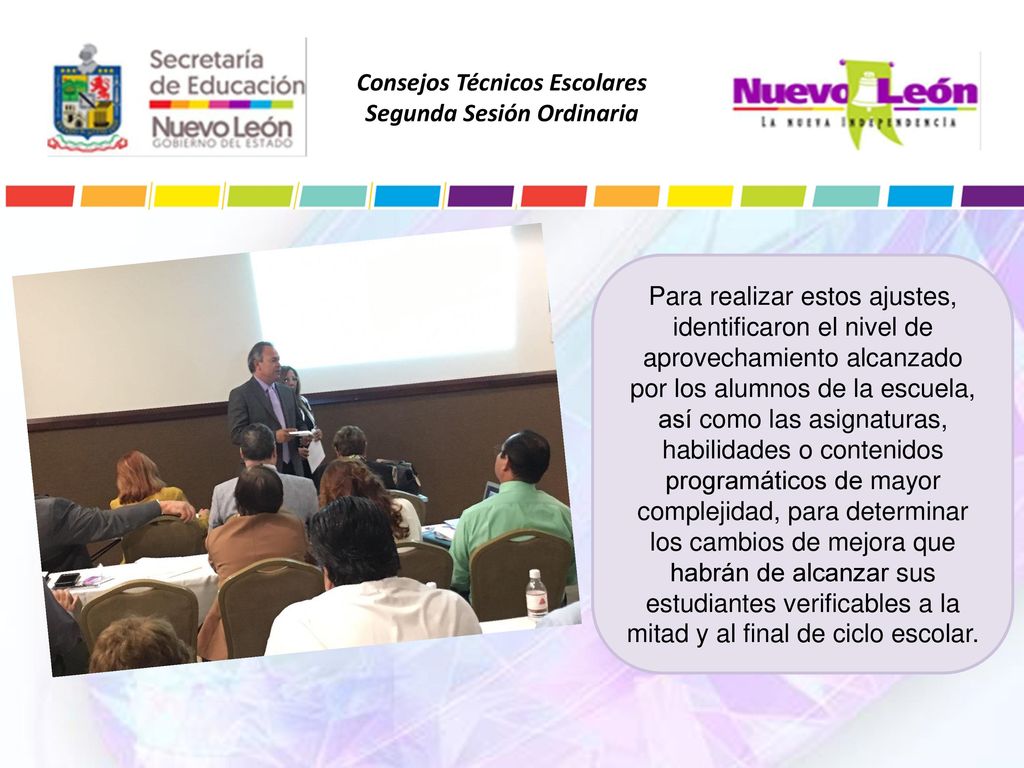 Secretaría de Educación Nuevo León GOBIERNO DEL ESTADO

Consejos Técnicos Escolares
Segunda Sesión Ordinaria

Nuevo León
LA NUEVA INDEPENDENCIA

Para realizar estos ajustes, identificaron el nivel de aprovechamiento alcanzado por los alumnos de la escuela, así como las asignaturas, habilidades o contenidos programáticos de mayor complejidad, para determinar los cambios de mejora que habrán de alcanzar sus estudiantes verificables a la mitad y al final de ciclo escolar.